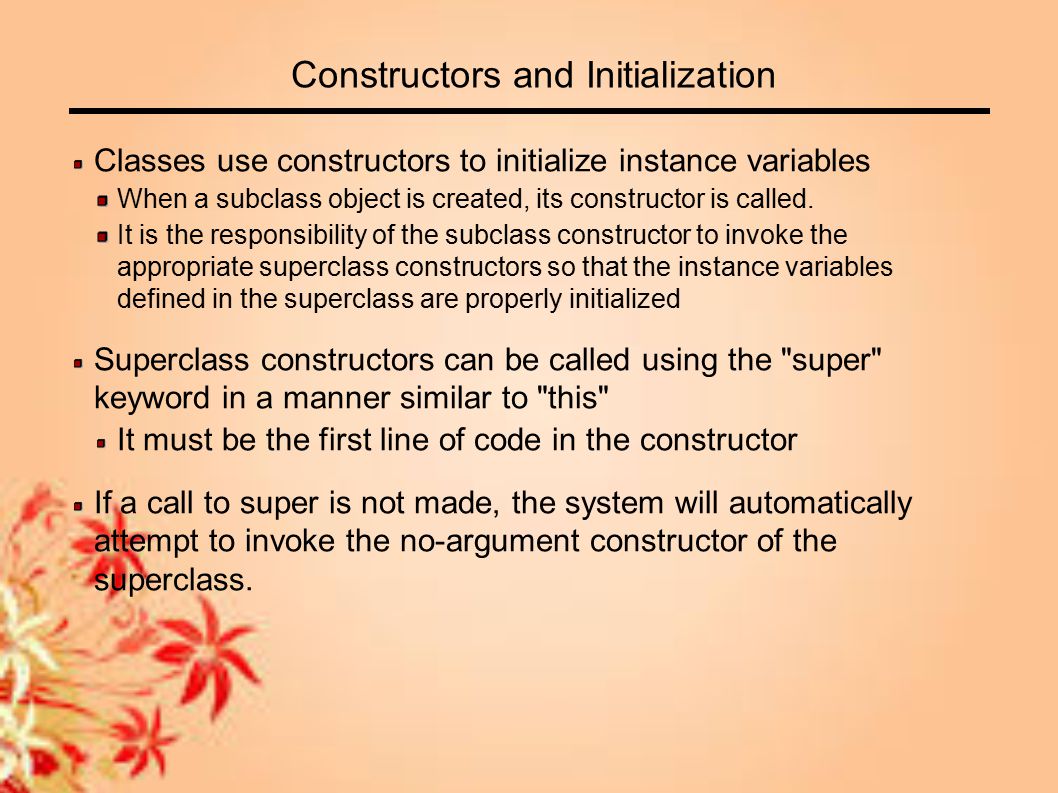 Constructors and Initialization

Classes use constructors to initialize instance variables

When a subclass object is created, its constructor is called.

It is the responsibility of the subclass constructor to invoke the appropriate superclass constructors so that the instance variables defined in the superclass are properly initialized

Superclass constructors can be called using the "super" keyword in a manner similar to "this"

It must be the first line of code in the constructor

If a call to super is not made, the system will automatically attempt to invoke the no-argument constructor of the superclass.